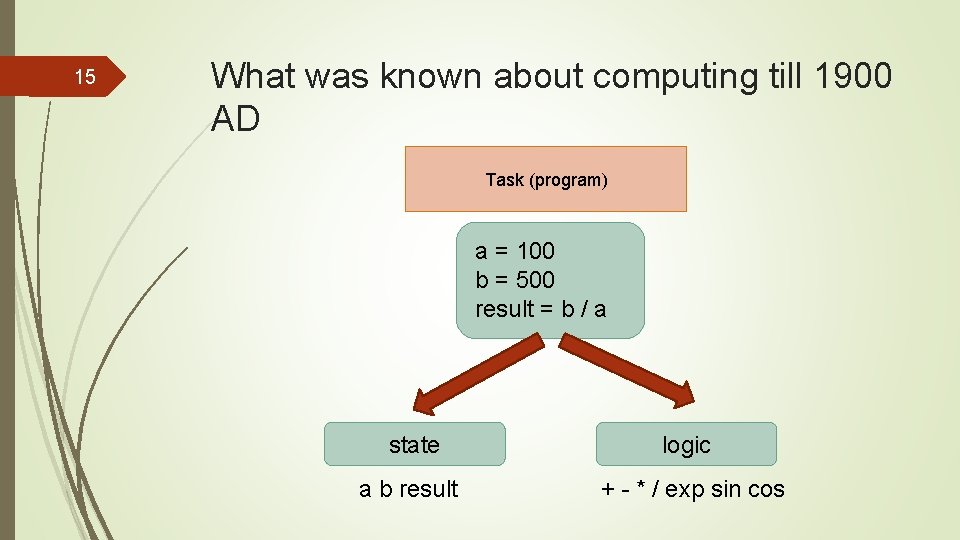 15

What was known about computing till 1900 AD

Task (program)

a = 100
b = 500
result = b / a

state

a b result

logic

+ - * / exp sin cos